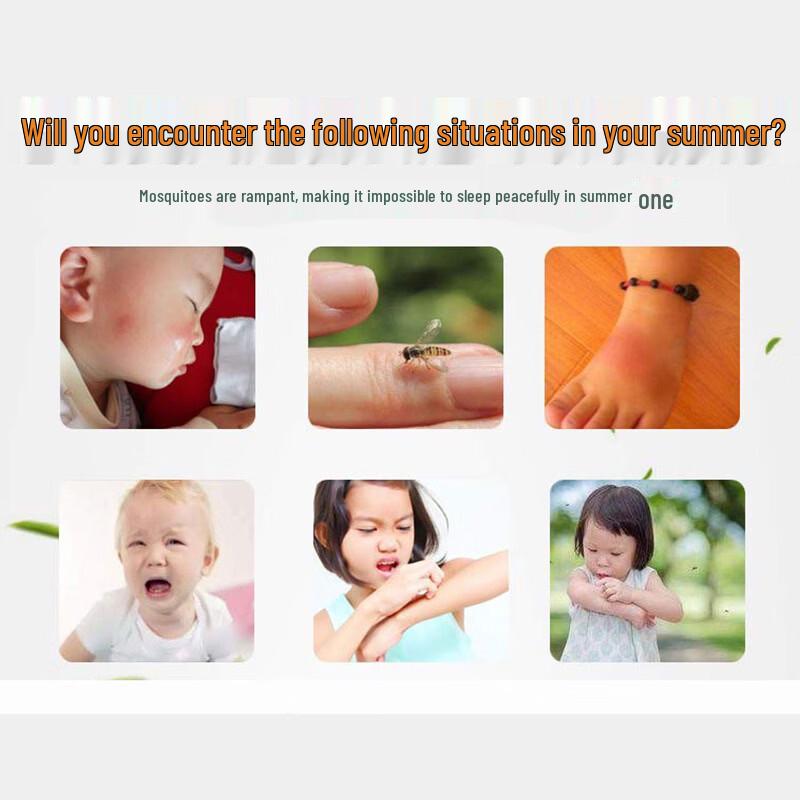 Will you encounter the following situations in your summer?

Mosquitoes are rampant, making it impossible to sleep peacefully in summer one